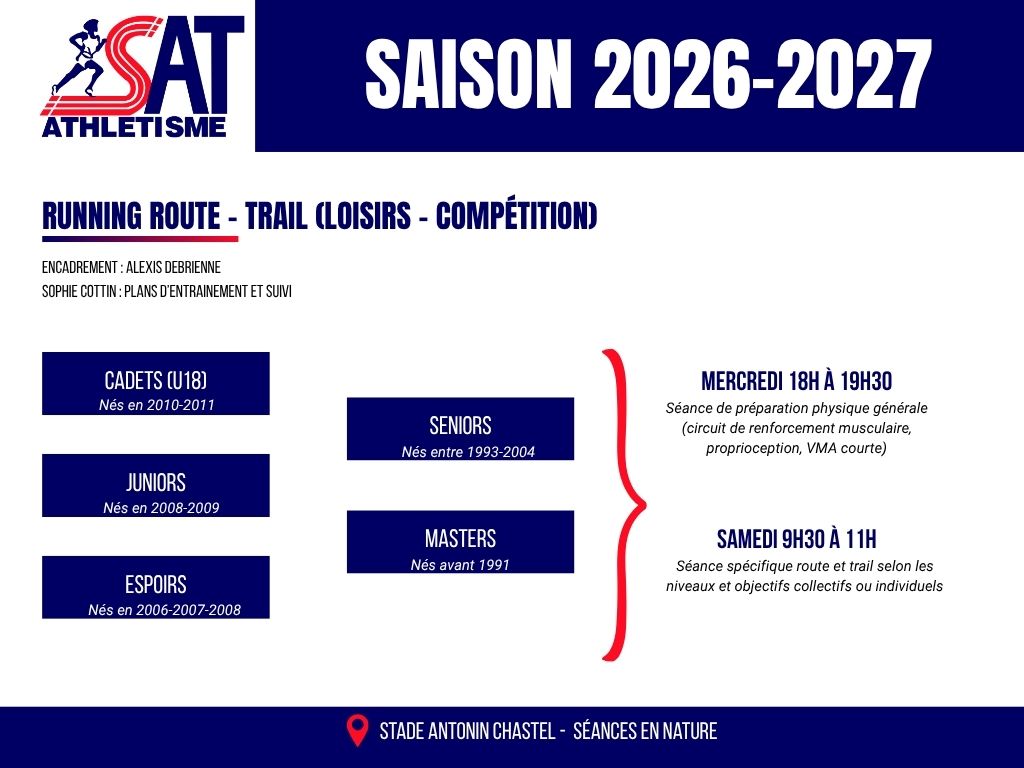 SAT
ATHLETISME

SAISON 2026-2027

RUNNING ROUTE - TRAIL (LOISIRS - COMPÉTITION)

ENCADREMENT : ALEXIS DEBRIENNE
SOPHIE COTTIN : PLANS D'ENTRAINEMENT ET SUIVI

CADETS (U18)
Nés en 2010-2011

JUNIORS
Nés en 2008-2009

ESPOIRS
Nés en 2006-2007-2008

SENIORS
Nés entre 1993-2004

MASTERS
Nés avant 1991

MERCREDI 18H À 19H30
Séance de préparation physique générale (circuit de renforcement musculaire, proprioception, VMA courte)

SAMEDI 9H30 À 11H
Séance spécifique route et trail selon les niveaux et objectifs collectifs ou individuels

STADE ANTONIN CHASTEL - SÉANCES EN NATURE